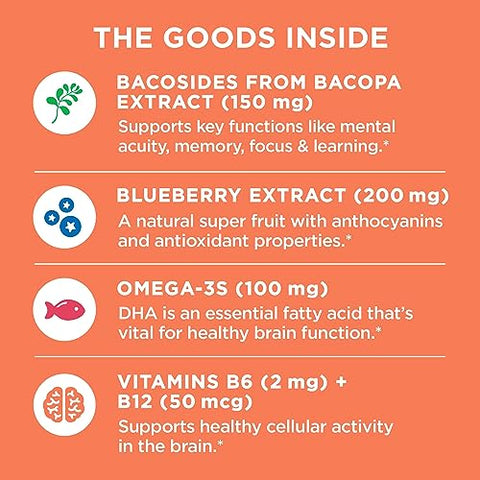 THE GOODS INSIDE

BACOSIDES FROM BACOPA EXTRACT (150 mg)
Supports key functions like mental acuity, memory, focus & learning.*

BLUEBERRY EXTRACT (200 mg)
A natural super fruit with anthocyanins and antioxidant properties.*

OMEGA-3S (100 mg)
DHA is an essential fatty acid that's vital for healthy brain function.*

VITAMINS B6 (2 mg) + B12 (50 mcg)
Supports healthy cellular activity in the brain.*